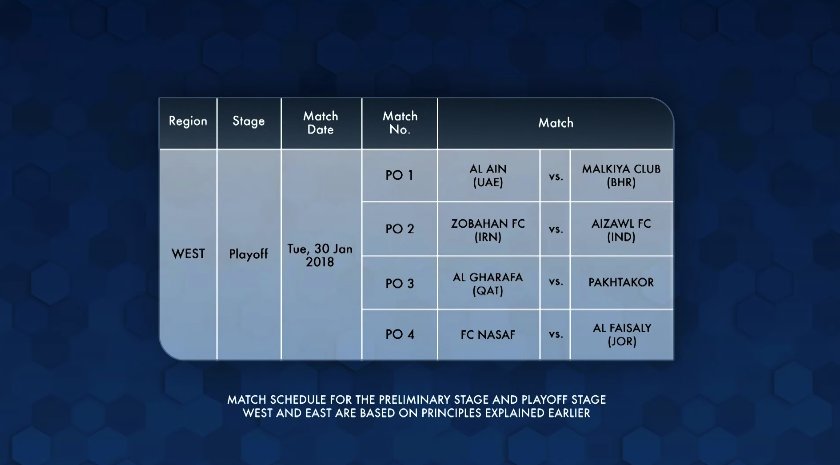 | Region | Stage | Match Date | Match No. | Match | | |
|---|---|---|---|---|---|---|
| WEST | Playoff | Tue, 30 Jan 2018 | PO 1 | AL AIN (UAE) | vs. | MALKIYA CLUB (BHR) |
| | | | PO 2 | ZOBAHAN FC (IRN) | vs. | AIZAWL FC (IND) |
| | | | PO 3 | AL GHARAFA (QAT) | vs. | PAKHTAKOR |
| | | | PO 4 | FC NASAF | vs. | AL FAISALY (JOR) |

MATCH SCHEDULE FOR THE PRELIMINARY STAGE AND PLAYOFF STAGE WEST AND EAST ARE BASED ON PRINCIPLES EXPLAINED EARLIER